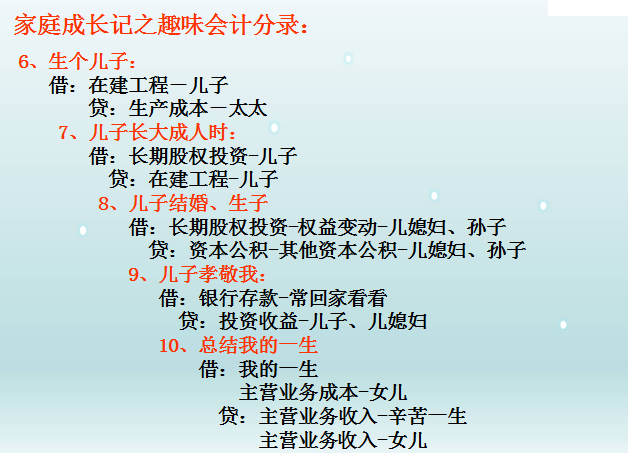 家庭成长记之趣味会计分录：

6、生个儿子：

借：在建工程－儿子

贷：生产成本－太太

7、儿子长大成人时：

借：长期股权投资-儿子

贷：在建工程-儿子

8、儿子结婚、生子

借：长期股权投资-权益变动-儿媳妇、孙子

贷：资本公积-其他资本公积-儿媳妇、孙子

9、儿子孝敬我：

借：银行存款-常回家看看

贷：投资收益-儿子、儿媳妇

10、总结我的一生

借：我的一生

主营业务成本-女儿

贷：主营业务收入-辛苦一生

主营业务收入-女儿